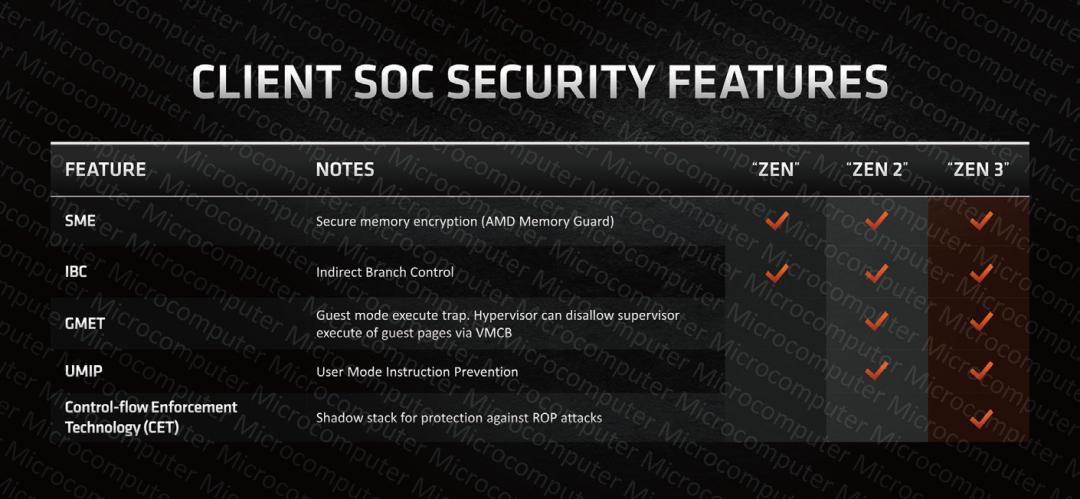 CLIENT SOC SECURITY FEATURES

| FEATURE | NOTES | "ZEN" | "ZEN 2" | "ZEN 3" |
|---|---|---|---|---|
| SME | Secure memory encryption (AMD Memory Guard) | ✓ | ✓ | ✓ |
| IBC | Indirect Branch Control | ✓ | ✓ | ✓ |
| GMET | Guest mode execute trap. Hypervisor can disallow supervisor execute of guest pages via VMCB | | ✓ | ✓ |
| UMIP | User Mode Instruction Prevention | | ✓ | ✓ |
| Control-flow Enforcement Technology (CET) | Shadow stack for protection against ROP attacks | | | ✓ |

Microcomputer